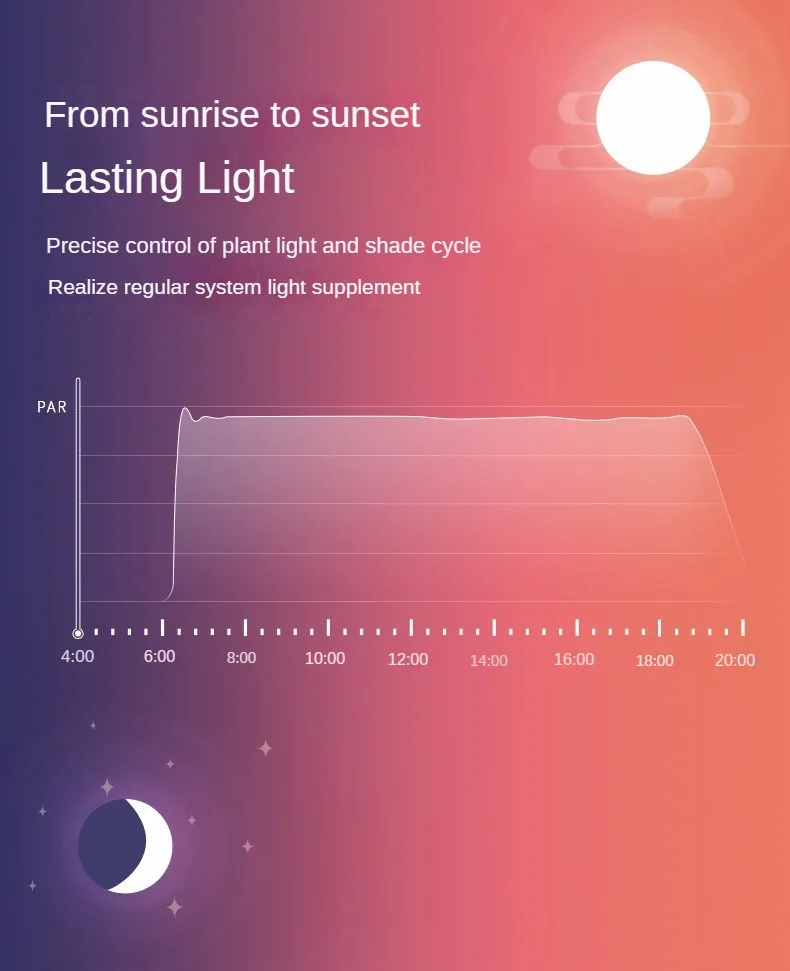 From sunrise to sunset

Lasting Light

Precise control of plant light and shade cycle

Realize regular system light supplement

PAR

4:00 6:00 8:00 10:00 12:00 14:00 16:00 18:00 20:00